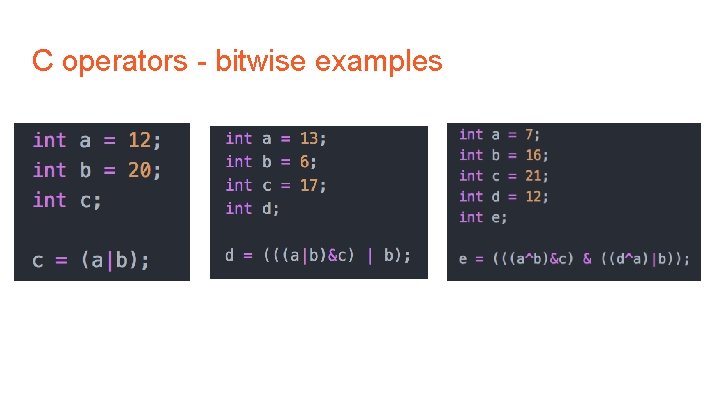 C operators - bitwise examples

int a = 12;
int b = 20;
int c;

c = (a|b);

int a = 13;
int b = 6;
int c = 17;
int d;

d = (((a|b)&c) | b);

int a = 7;
int b = 16;
int c = 21;
int d = 12;
int e;

e = (((a^b)&c) & ((d^a)|b));